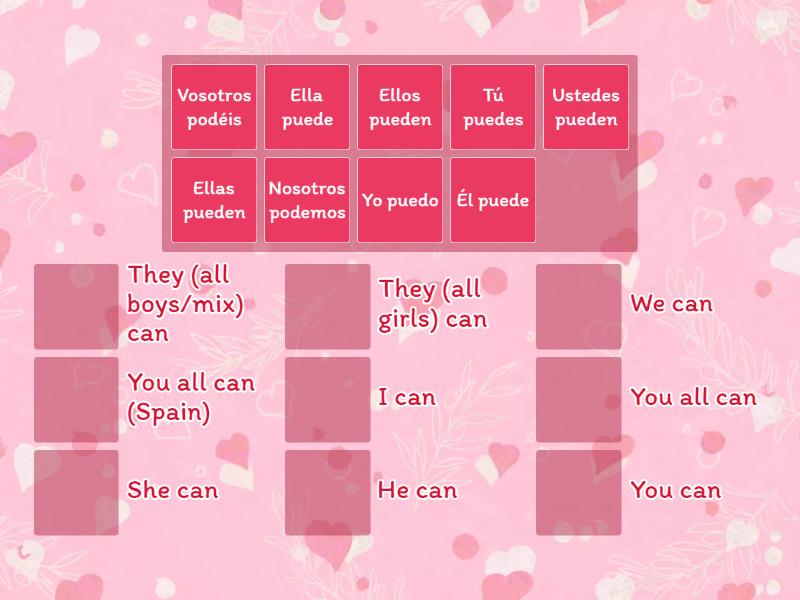 Vosotros podéis
Ella puede
Ellos pueden
Tú puedes
Ustedes pueden
Ellas pueden
Nosotros podemos
Yo puedo
Él puede

They (all boys/mix) can
They (all girls) can
We can
You all can (Spain)
I can
You all can
She can
He can
You can